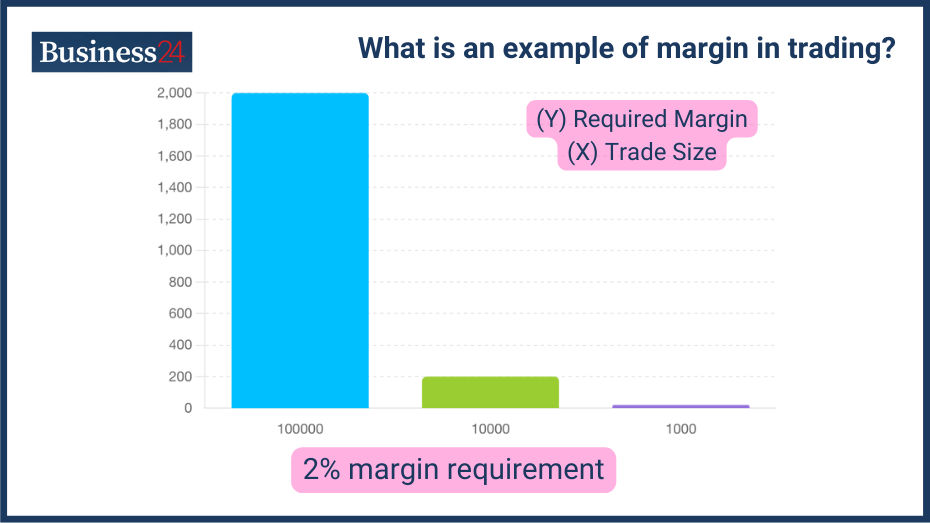 Business24

What is an example of margin in trading?

(Y) Required Margin
(X) Trade Size

2,000
1,800
1,600
1,400
1,200
1,000
800
600
400
200
0

100000
10000
1000

2% margin requirement